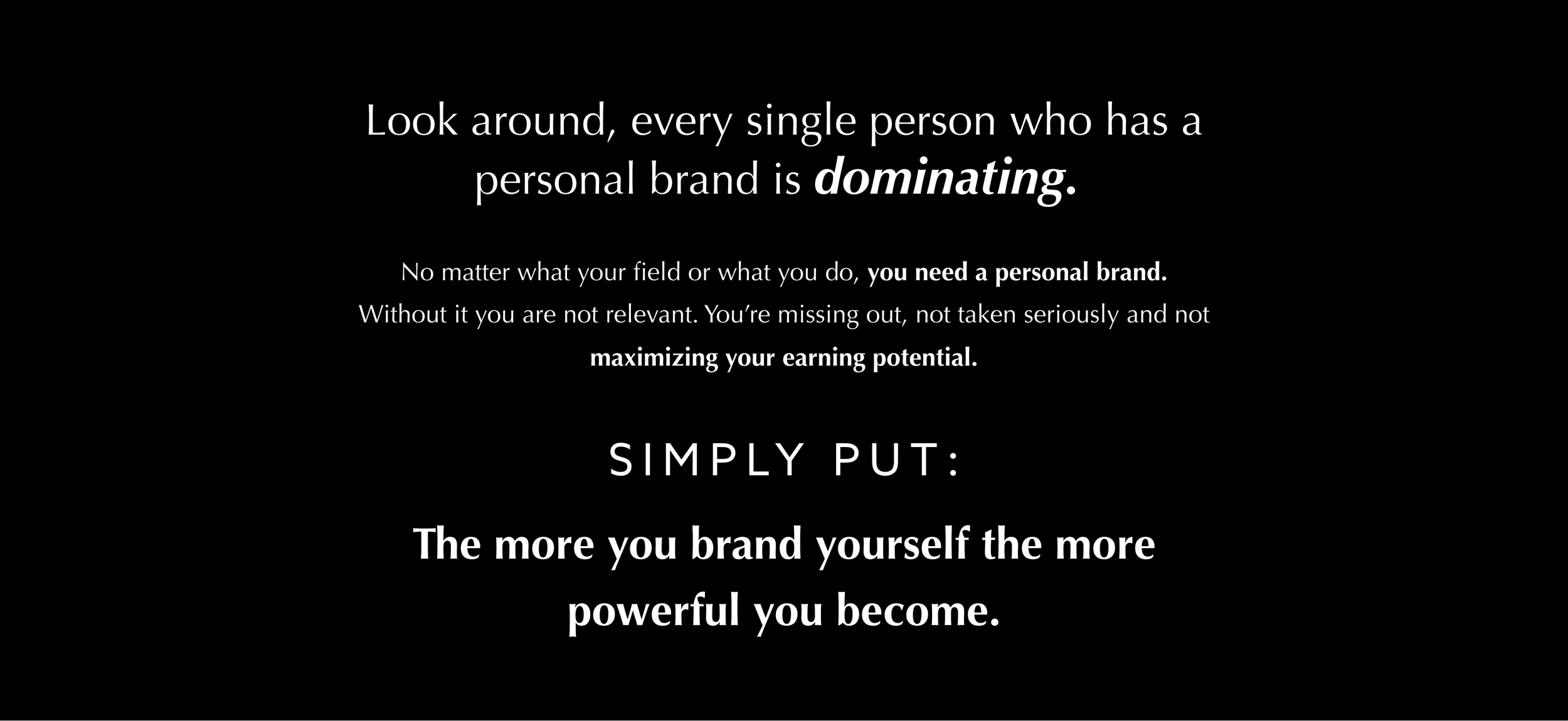 Look around, every single person who has a personal brand is dominating.

No matter what your field or what you do, you need a personal brand. Without it you are not relevant. You're missing out, not taken seriously and not maximizing your earning potential.

SIMPLY PUT:

The more you brand yourself the more powerful you become.